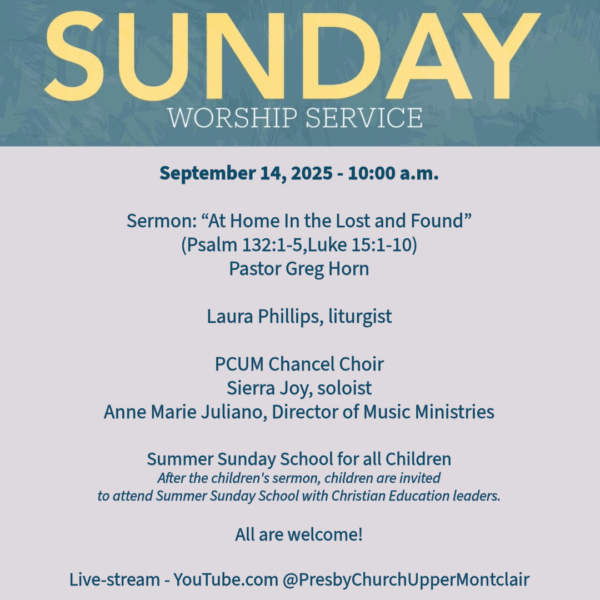 SUNDAY
WORSHIP SERVICE

September 14, 2025 - 10:00 a.m.

Sermon: “At Home In the Lost and Found”
(Psalm 132:1-5,Luke 15:1-10)
Pastor Greg Horn

Laura Phillips, liturgist

PCUM Chancel Choir
Sierra Joy, soloist
Anne Marie Juliano, Director of Music Ministries

Summer Sunday School for all Children
After the children's sermon, children are invited to attend Summer Sunday School with Christian Education leaders.

All are welcome!

Live-stream - YouTube.com @PresbyChurchUpperMontclair